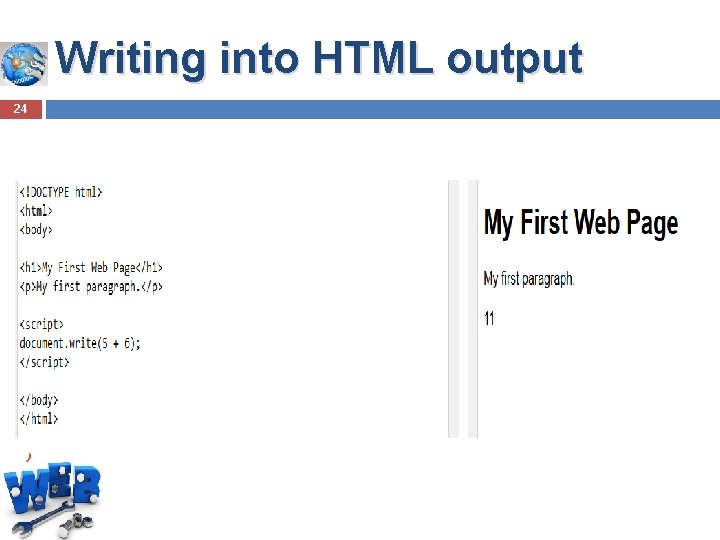 Writing into HTML output

24

<!DOCTYPE html>
<html>
<body>

<h1>My First Web Page</h1>
<p>My first paragraph.</p>

<script>
document.write(5 + 6);
</script>

</body>
</html>

My First Web Page

My first paragraph.

11

WEB